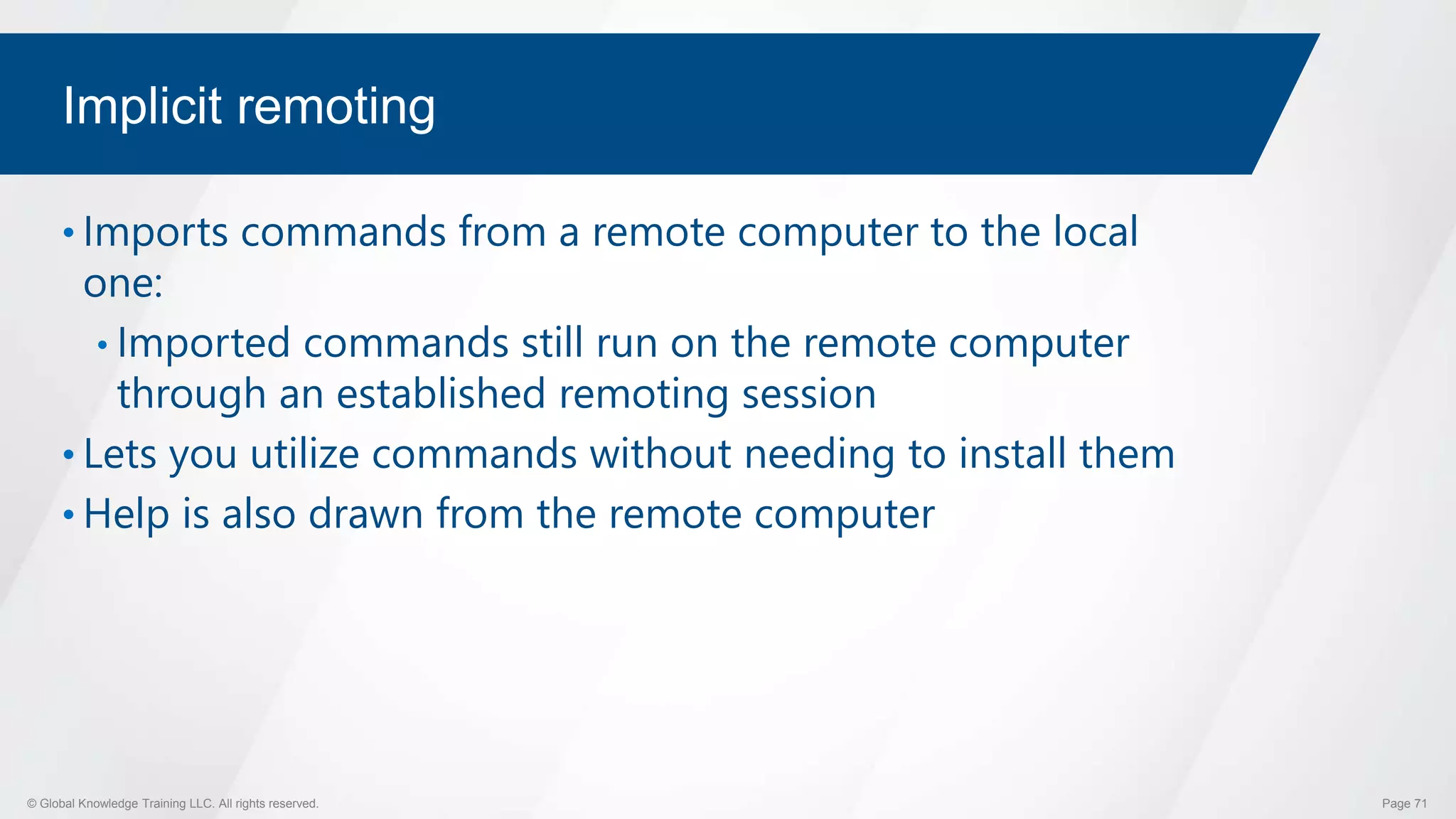 Implicit remoting

• Imports commands from a remote computer to the local one:

  • Imported commands still run on the remote computer through an established remoting session

• Lets you utilize commands without needing to install them

• Help is also drawn from the remote computer

© Global Knowledge Training LLC. All rights reserved.

Page 71